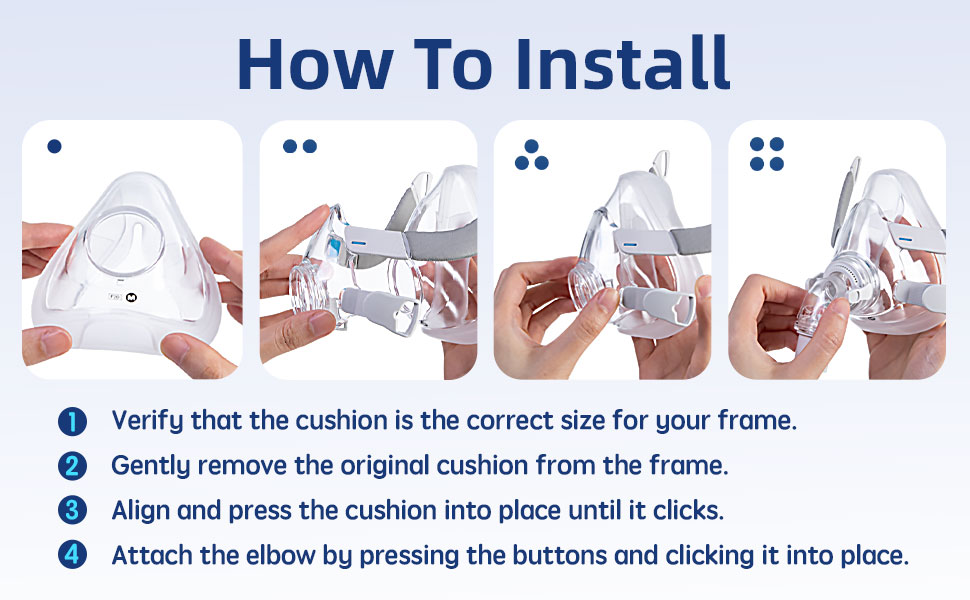 How To Install

1 Verify that the cushion is the correct size for your frame.

2 Gently remove the original cushion from the frame.

3 Align and press the cushion into place until it clicks.

4 Attach the elbow by pressing the buttons and clicking it into place.